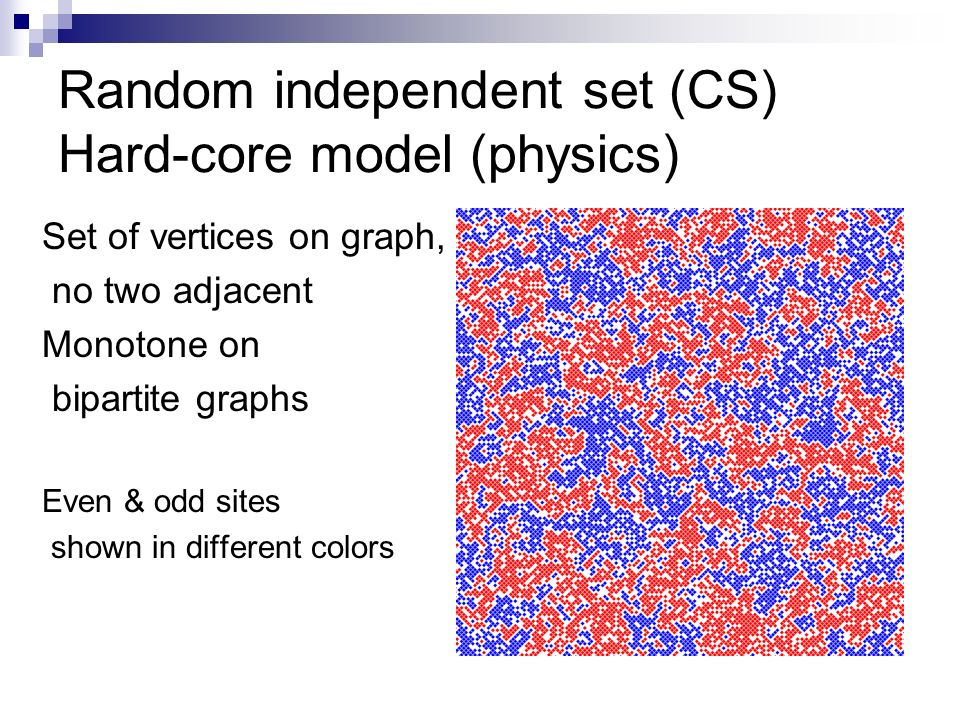 Random independent set (CS)
Hard-core model (physics)

Set of vertices on graph, no two adjacent

Monotone on bipartite graphs

Even & odd sites shown in different colors